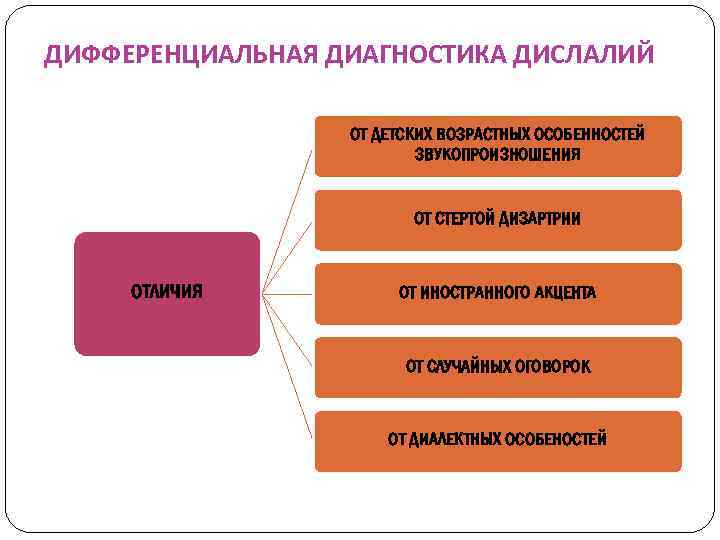 ДИФФЕРЕНЦИАЛЬНАЯ ДИАГНОСТИКА ДИСЛАЛИЙ

ОТЛИЧИЯ

ОТ ДЕТСКИХ ВОЗРАСТНЫХ ОСОБЕННОСТЕЙ ЗВУКОПРОИЗНОШЕНИЯ

ОТ СТЕРТОЙ ДИЗАРТРИИ

ОТ ИНОСТРАННОГО АКЦЕНТА

ОТ СЛУЧАЙНЫХ ОГОВОРОК

ОТ ДИАЛЕКТНЫХ ОСОБЕНОСТЕЙ